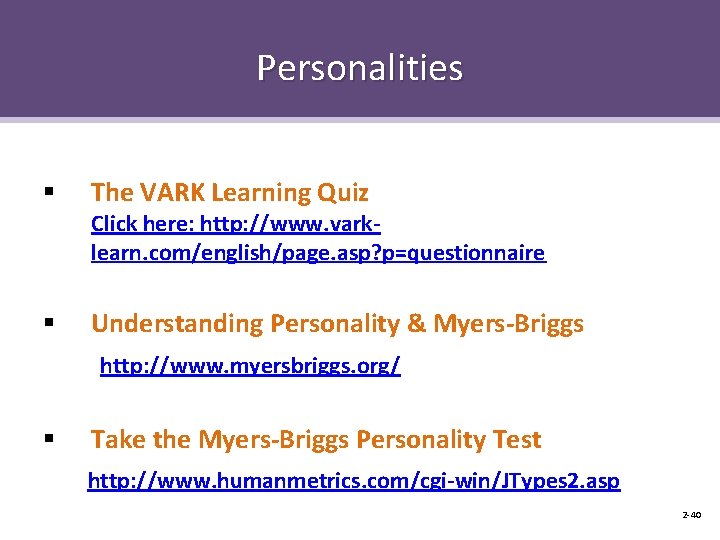 Personalities

▪ The VARK Learning Quiz
Click here: http://www.vark-learn.com/english/page.asp?p=questionnaire

▪ Understanding Personality & Myers-Briggs
http://www.myersbriggs.org/

▪ Take the Myers-Briggs Personality Test
http://www.humanmetrics.com/cgi-win/JTypes2.asp

2-40